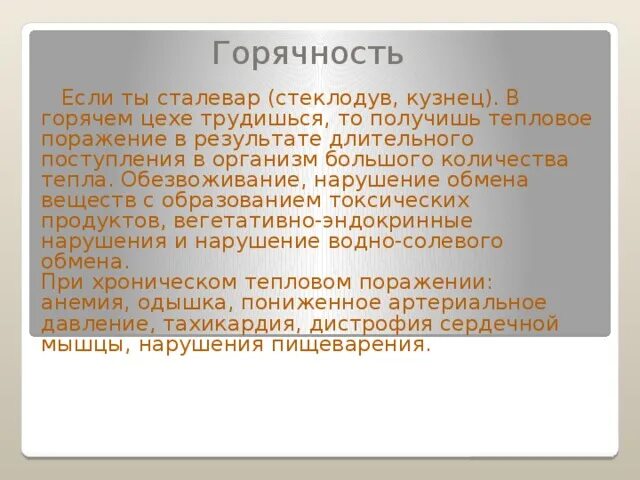 Горячность

Если ты сталевар (стеклодув, кузнец). В горячем цехе трудишься, то получишь тепловое поражение в результате длительного поступления в организм большого количества тепла. Обезвоживание, нарушение обмена веществ с образованием токсических продуктов, вегетативно-эндокринные нарушения и нарушение водно-солевого обмена.
При хроническом тепловом поражении: анемия, одышка, пониженное артериальное давление, тахикардия, дистрофия сердечной мышцы, нарушения пищеварения.